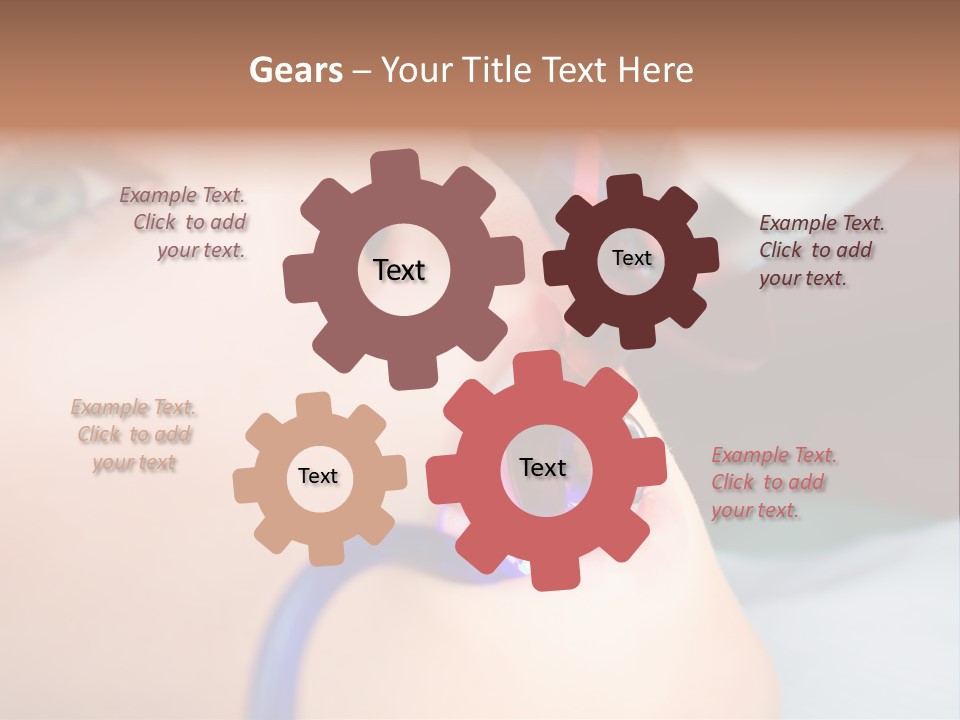 Gears – Your Title Text Here

Example Text. Click to add your text.

Text

Text

Example Text. Click to add your text.

Example Text. Click to add your text

Text

Text

Example Text. Click to add your text.